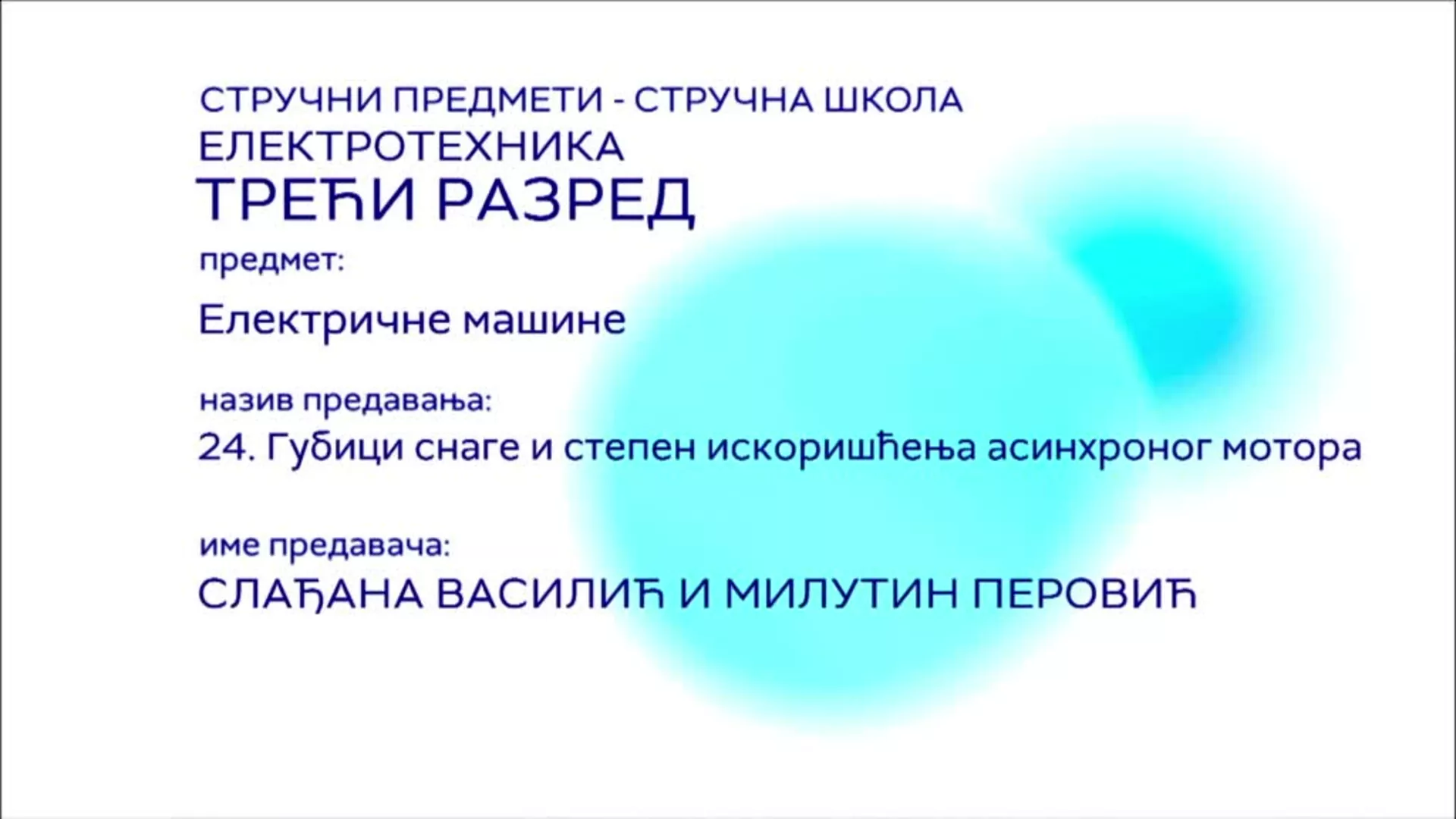 СТРУЧНИ ПРЕДМЕТИ - СТРУЧНА ШКОЛА
ЕЛЕКТРОТЕХНИКА
ТРЕЋИ РАЗРЕД

предмет:

Електричне машине

назив предавања:

24. Губици снаге и степен искоришћења асинхроног мотора

име предавача:

СЛАЂАНА ВАСИЛИЋ И МИЛУТИН ПЕРОВИЋ